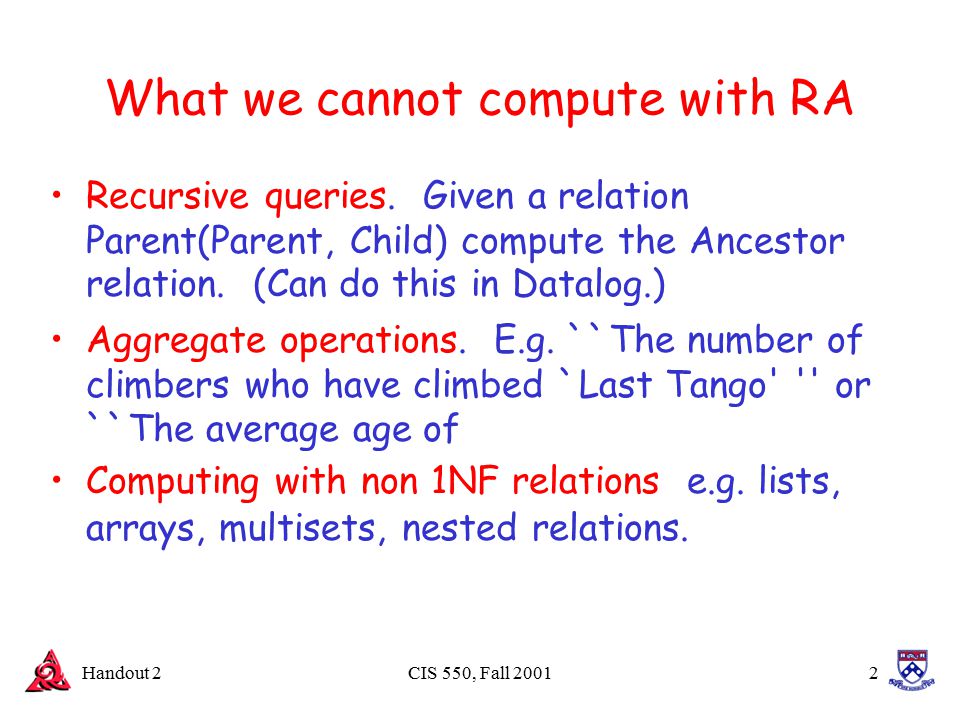 What we cannot compute with RA

• Recursive queries. Given a relation Parent(Parent, Child) compute the Ancestor relation. (Can do this in Datalog.)

• Aggregate operations. E.g. ``The number of climbers who have climbed `Last Tango' '' or ``The average age of

• Computing with non 1NF relations e.g. lists, arrays, multisets, nested relations.

Handout 2 CIS 550, Fall 2001 2